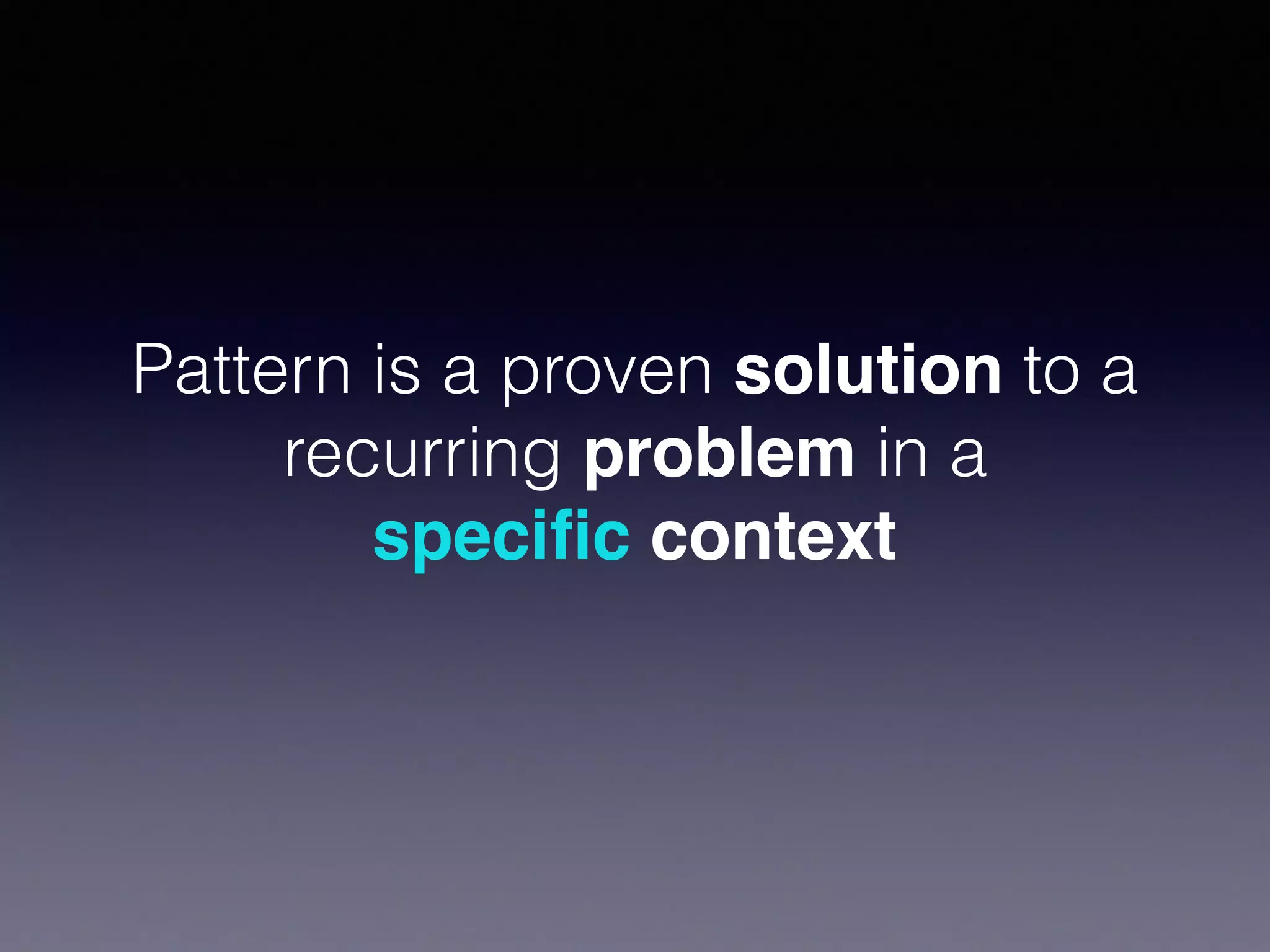 Pattern is a proven solution to a recurring problem in a specific context